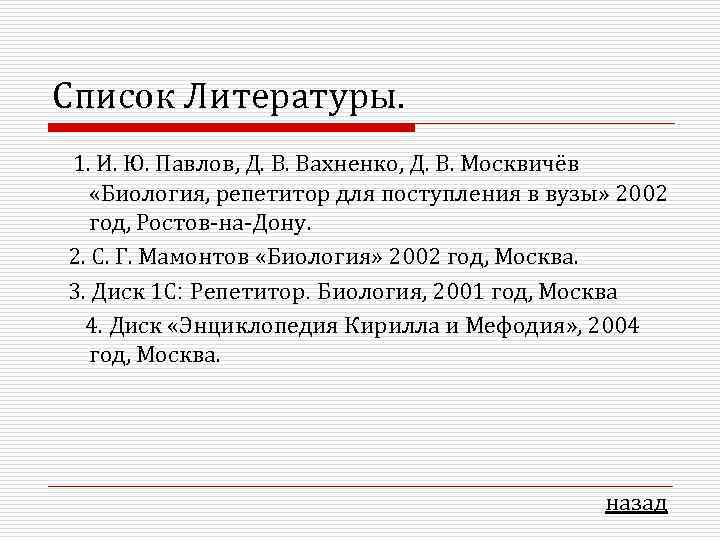 Список Литературы.

1. И. Ю. Павлов, Д. В. Вахненко, Д. В. Москвичёв «Биология, репетитор для поступления в вузы» 2002 год, Ростов-на-Дону.

2. С. Г. Мамонтов «Биология» 2002 год, Москва.

3. Диск 1С: Репетитор. Биология, 2001 год, Москва

4. Диск «Энциклопедия Кирилла и Мефодия», 2004 год, Москва.

назад